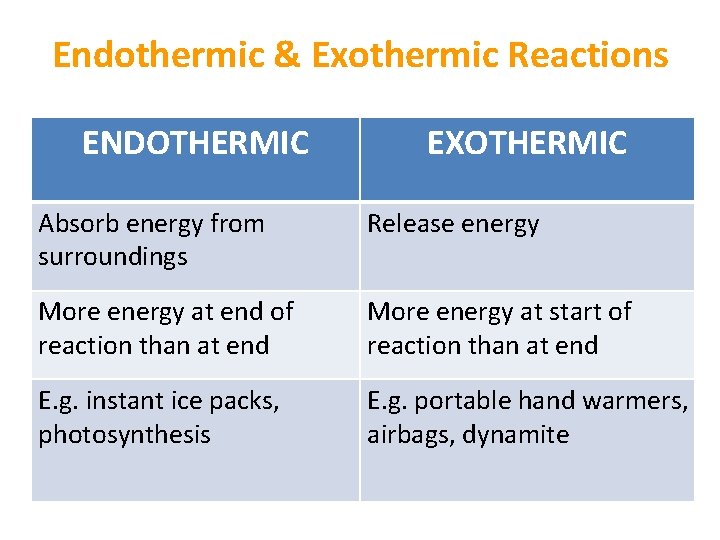 Endothermic & Exothermic Reactions

| ENDOTHERMIC | EXOTHERMIC |
|---|---|
| Absorb energy from surroundings | Release energy |
| More energy at end of reaction than at end | More energy at start of reaction than at end |
| E.g. instant ice packs, photosynthesis | E.g. portable hand warmers, airbags, dynamite |